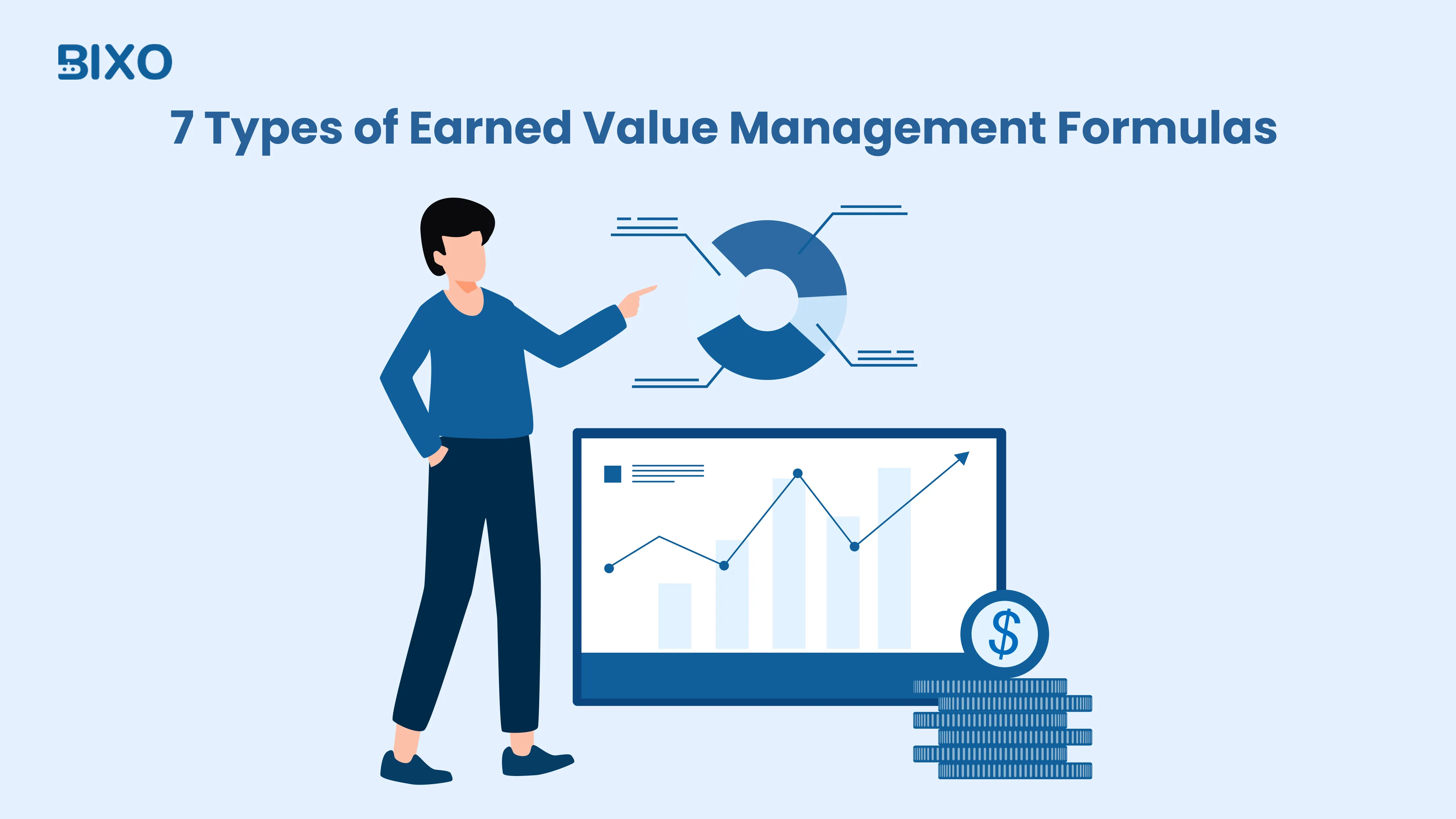 BIXO

7 Types of Earned Value Management Formulas

$